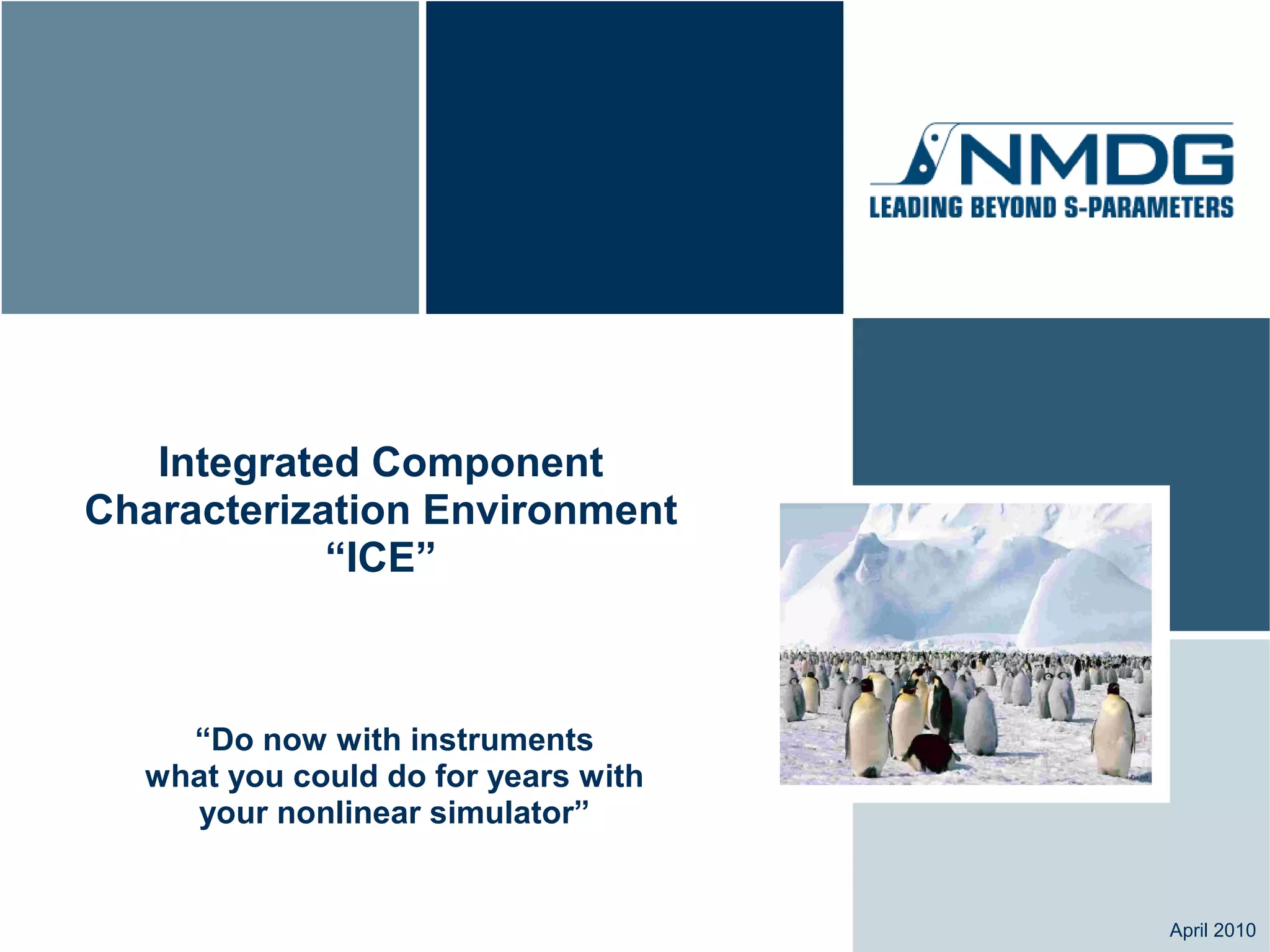 NMDG
LEADING BEYOND S-PARAMETERS

Integrated Component Characterization Environment “ICE”

“Do now with instruments what you could do for years with your nonlinear simulator”

April 2010